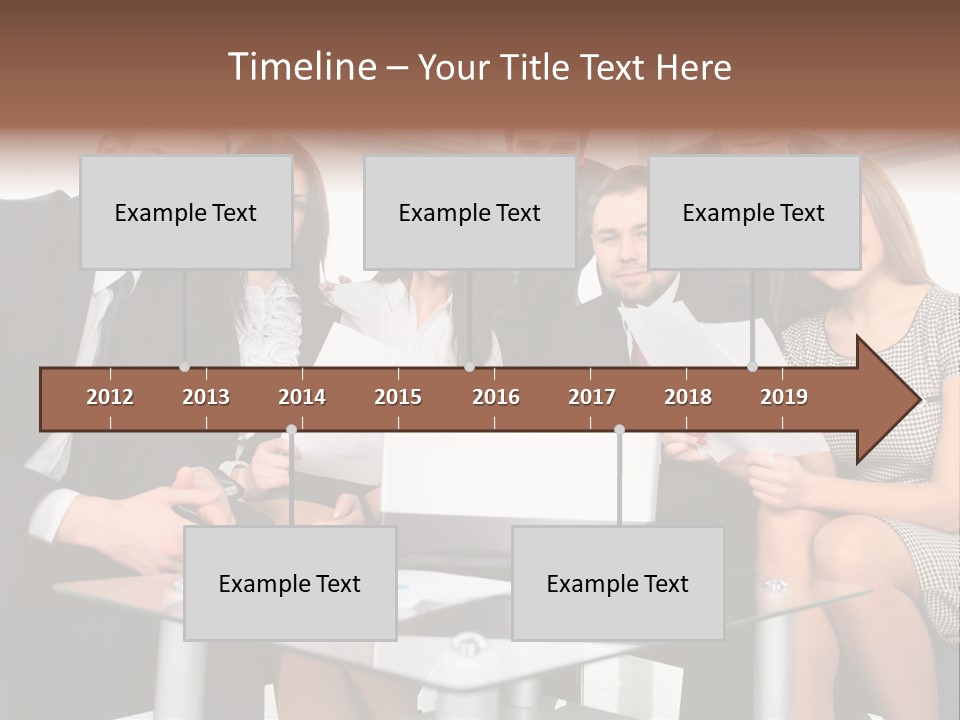 Timeline – Your Title Text Here

Example Text

Example Text

Example Text

2012 2013 2014 2015 2016 2017 2018 2019

Example Text

Example Text